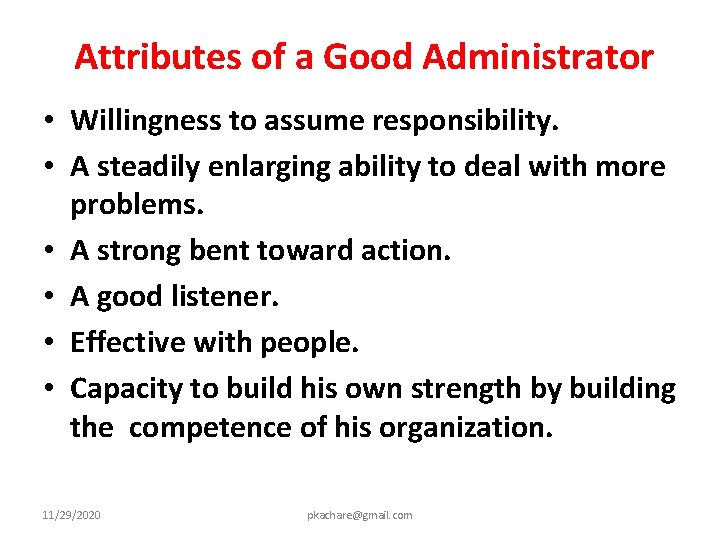 Attributes of a Good Administrator

• Willingness to assume responsibility.
• A steadily enlarging ability to deal with more problems.
• A strong bent toward action.
• A good listener.
• Effective with people.
• Capacity to build his own strength by building the competence of his organization.

11/29/2020 pkachare@gmail.com